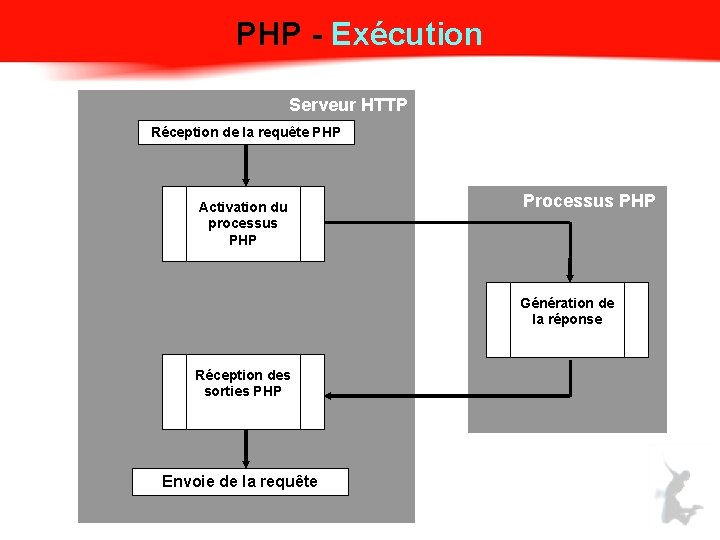 PHP - Exécution

Serveur HTTP

Réception de la requête PHP

Activation du processus PHP

Réception des sorties PHP

Envoie de la requête

Processus PHP

Génération de la réponse